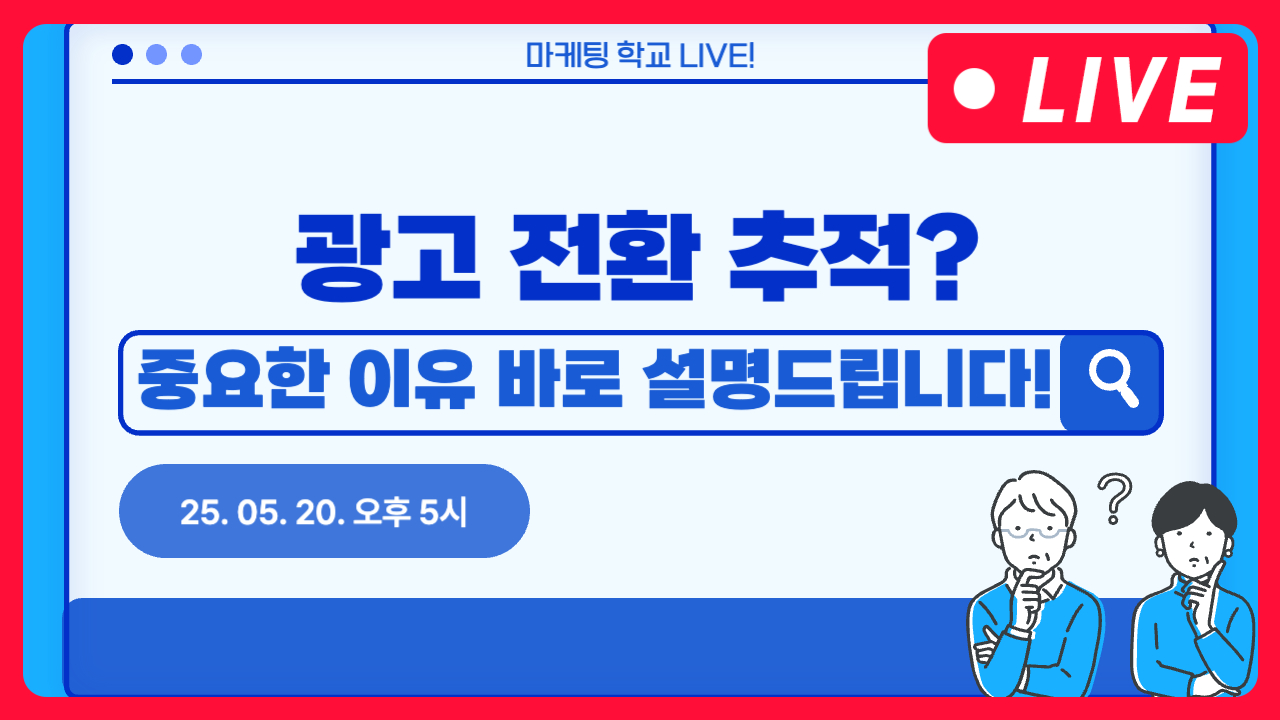 마케팅 학교 LIVE!

LIVE

광고 전환 추적?

중요한 이유 바로 설명드립니다!

25. 05. 20. 오후 5시

?